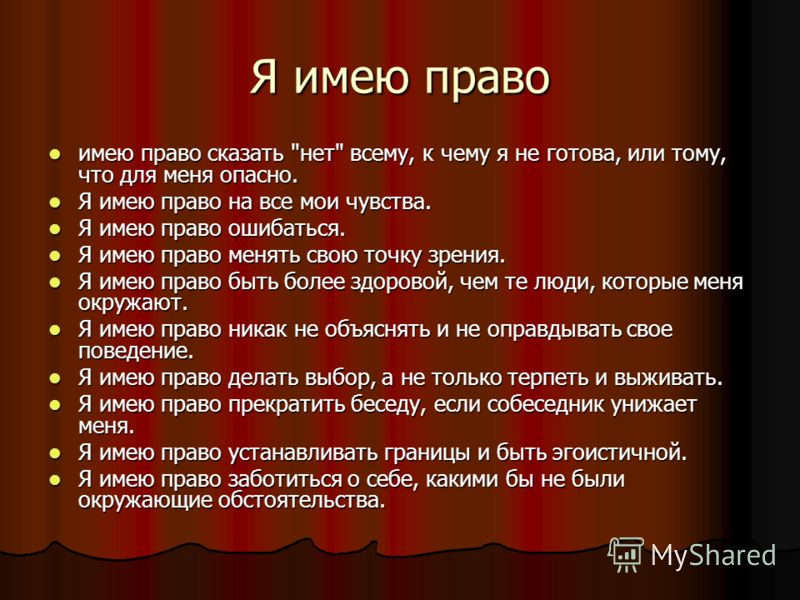 Я имею право

- имею право сказать "нет" всему, к чему я не готова, или тому, что для меня опасно.
- Я имею право на все мои чувства.
- Я имею право ошибаться.
- Я имею право менять свою точку зрения.
- Я имею право быть более здоровой, чем те люди, которые меня окружают.
- Я имею право никак не объяснять и не оправдывать свое поведение.
- Я имею право делать выбор, а не только терпеть и выживать.
- Я имею право прекратить беседу, если собеседник унижает меня.
- Я имею право устанавливать границы и быть эгоистичной.
- Я имею право заботиться о себе, какими бы не были окружающие обстоятельства.

MyShared